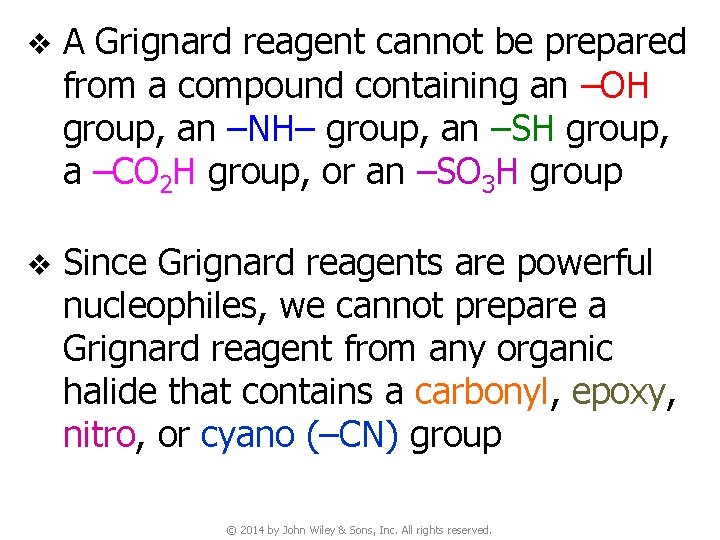 ❖ A Grignard reagent cannot be prepared from a compound containing an –OH group, an –NH– group, an –SH group, a $–CO_2H$ group, or an $–SO_3H$ group

❖ Since Grignard reagents are powerful nucleophiles, we cannot prepare a Grignard reagent from any organic halide that contains a carbonyl, epoxy, nitro, or cyano (–CN) group

© 2014 by John Wiley & Sons, Inc. All rights reserved.